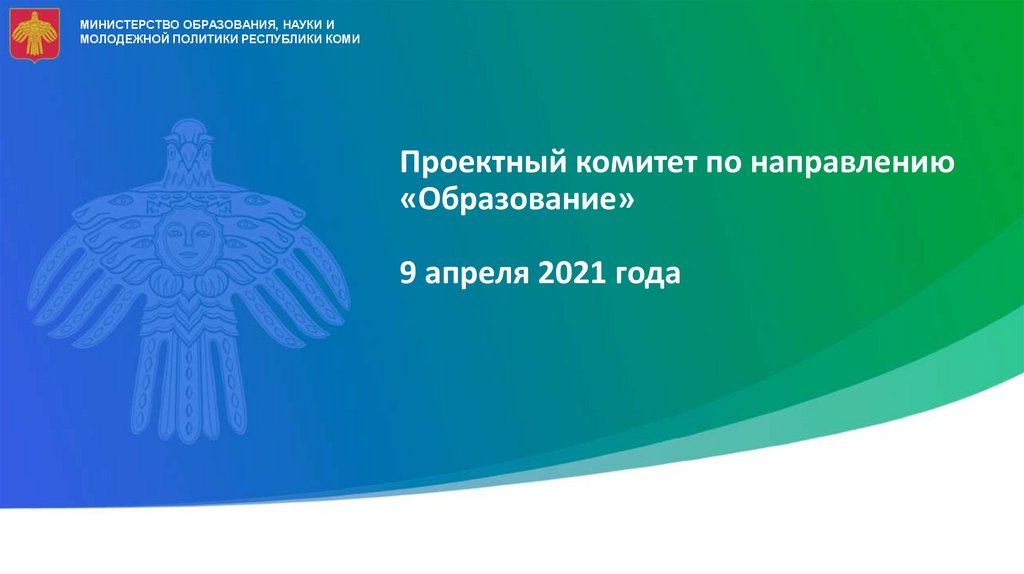 МИНИСТЕРСТВО ОБРАЗОВАНИЯ, НАУКИ И МОЛОДЕЖНОЙ ПОЛИТИКИ РЕСПУБЛИКИ КОМИ

Проектный комитет по направлению «Образование»

9 апреля 2021 года